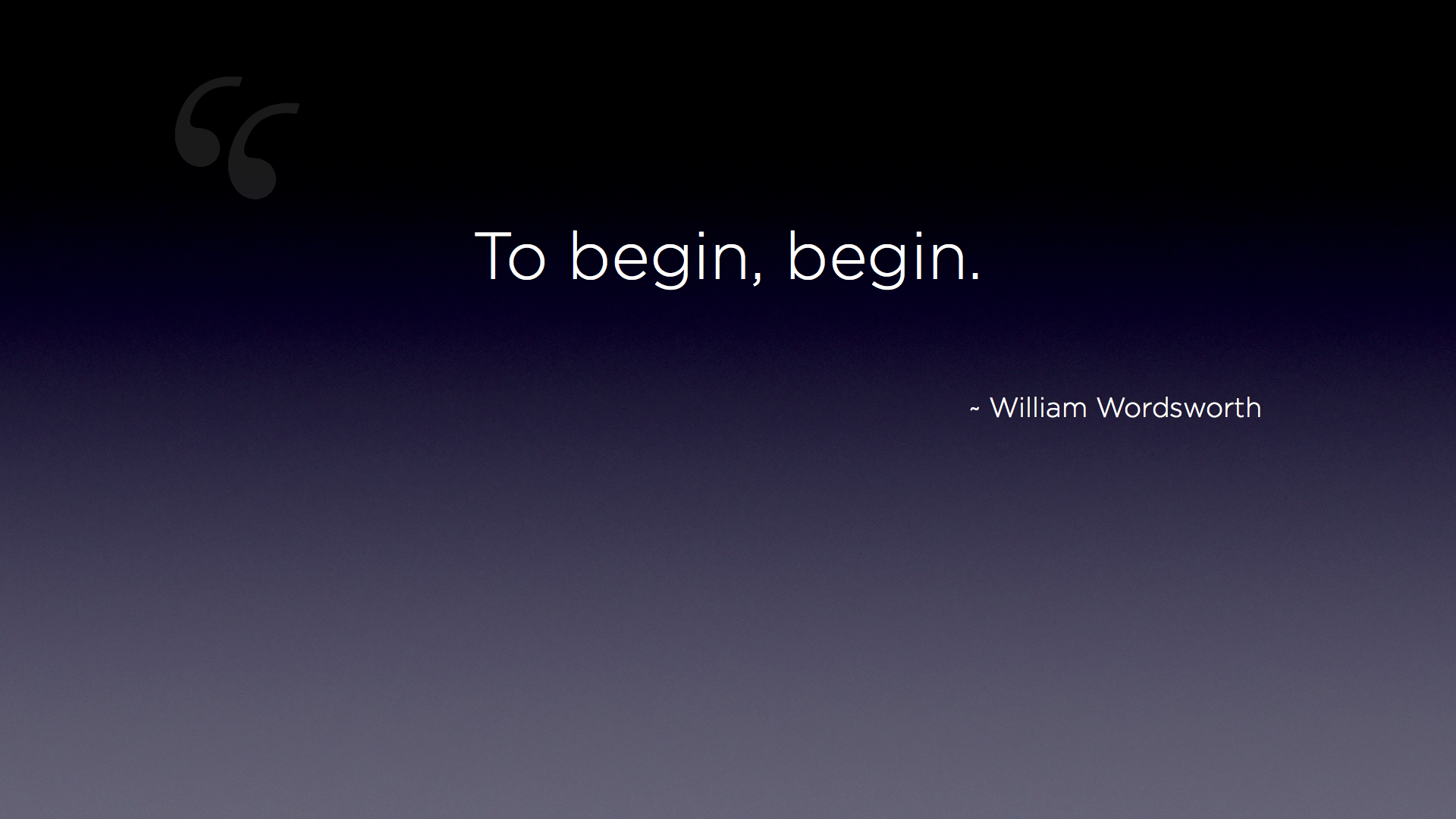 “

To begin, begin.

~ William Wordsworth